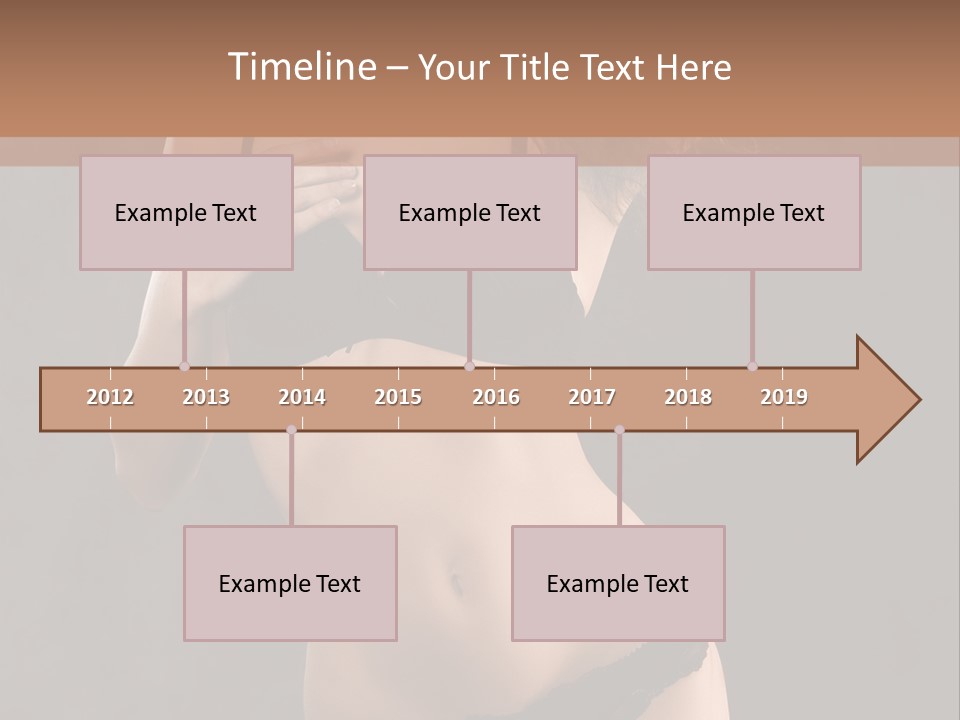 Timeline – Your Title Text Here

Example Text

Example Text

Example Text

2012 2013 2014 2015 2016 2017 2018 2019

Example Text

Example Text